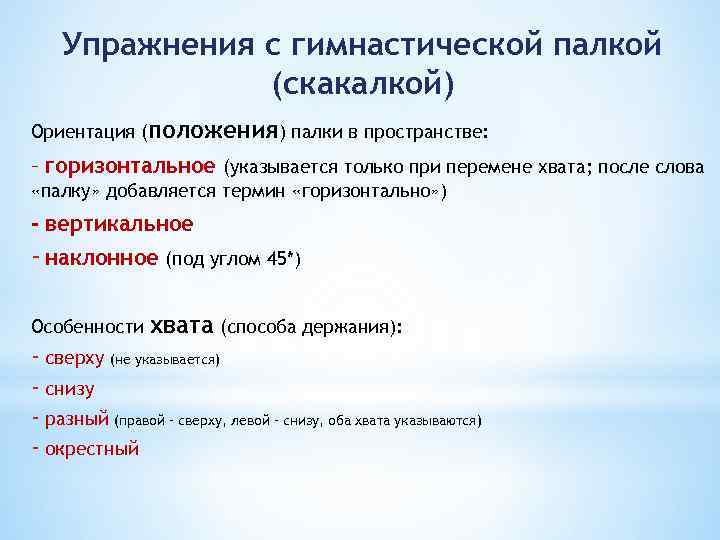 Упражнения с гимнастической палкой (скакалкой)

Ориентация (положения) палки в пространстве:

- горизонтальное (указывается только при перемене хвата; после слова «палку» добавляется термин «горизонтально»)

- вертикальное

- наклонное (под углом 45*)

Особенности хвата (способа держания):

- сверху (не указывается)

- снизу

- разный (правой - сверху, левой - снизу, оба хвата указываются)

- окрестный